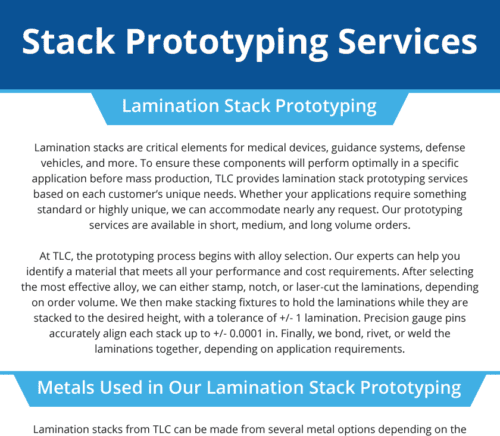 Stack Prototyping Services

Lamination Stack Prototyping

Lamination stacks are critical elements for medical devices, guidance systems, defense vehicles, and more. To ensure these components will perform optimally in a specific application before mass production, TLC provides lamination stack prototyping services based on each customer's unique needs. Whether your applications require something standard or highly unique, we can accommodate nearly any request. Our prototyping services are available in short, medium, and long volume orders.

At TLC, the prototyping process begins with alloy selection. Our experts can help you identify a material that meets all your performance and cost requirements. After selecting the most effective alloy, we can either stamp, notch, or laser-cut the laminations, depending on order volume. We then make stacking fixtures to hold the laminations while they are stacked to the desired height, with a tolerance of +/- 1 lamination. Precision gauge pins accurately align each stack up to +/- 0.0001 in. Finally, we bond, rivet, or weld the laminations together, depending on application requirements.

Metals Used in Our Lamination Stack Prototyping

Lamination stacks from TLC can be made from several metal options depending on the